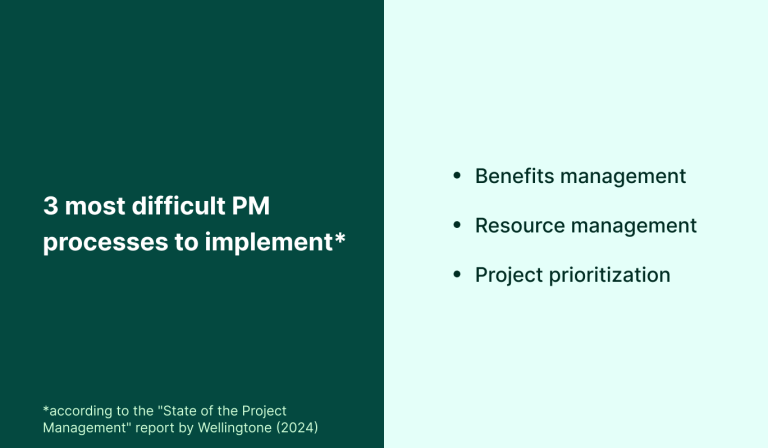 3 most difficult PM processes to implement*

*according to the "State of the Project Management" report by Wellingtone (2024)

• Benefits management
• Resource management
• Project prioritization